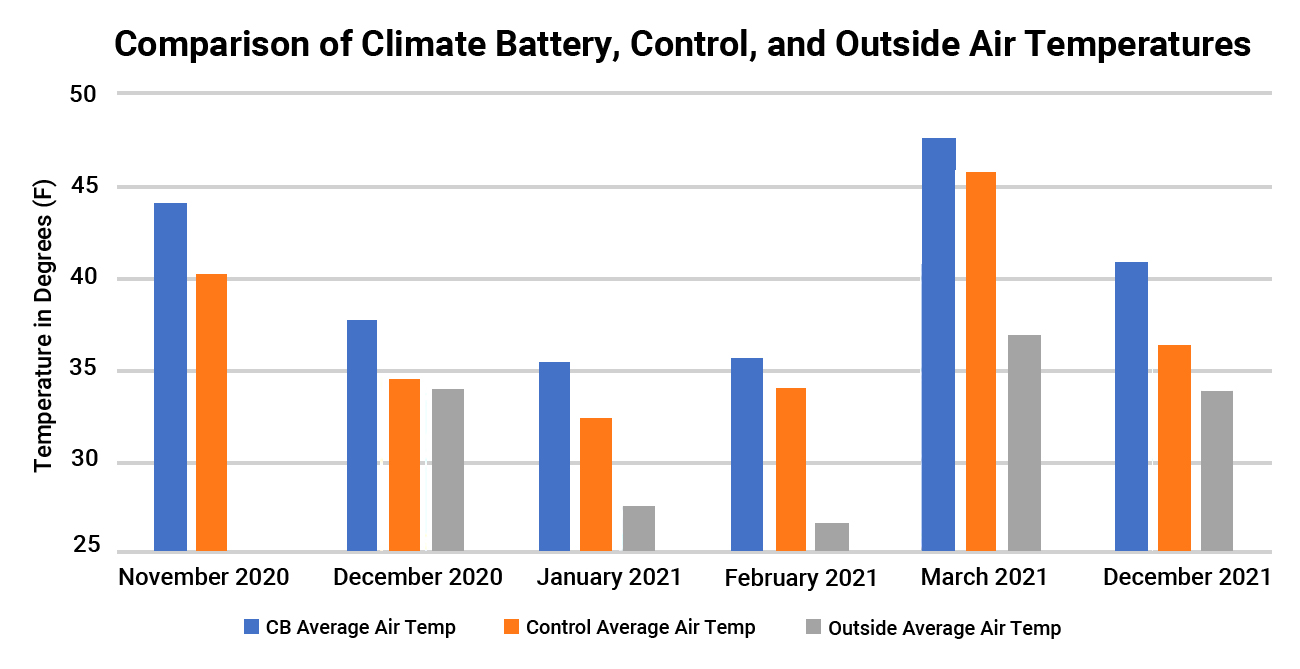 Comparison of Climate Battery, Control, and Outside Air Temperatures

Temperature in Degrees (F)

50
45
40
35
30
25

November 2020
December 2020
January 2021
February 2021
March 2021
December 2021

CB Average Air Temp
Control Average Air Temp
Outside Average Air Temp